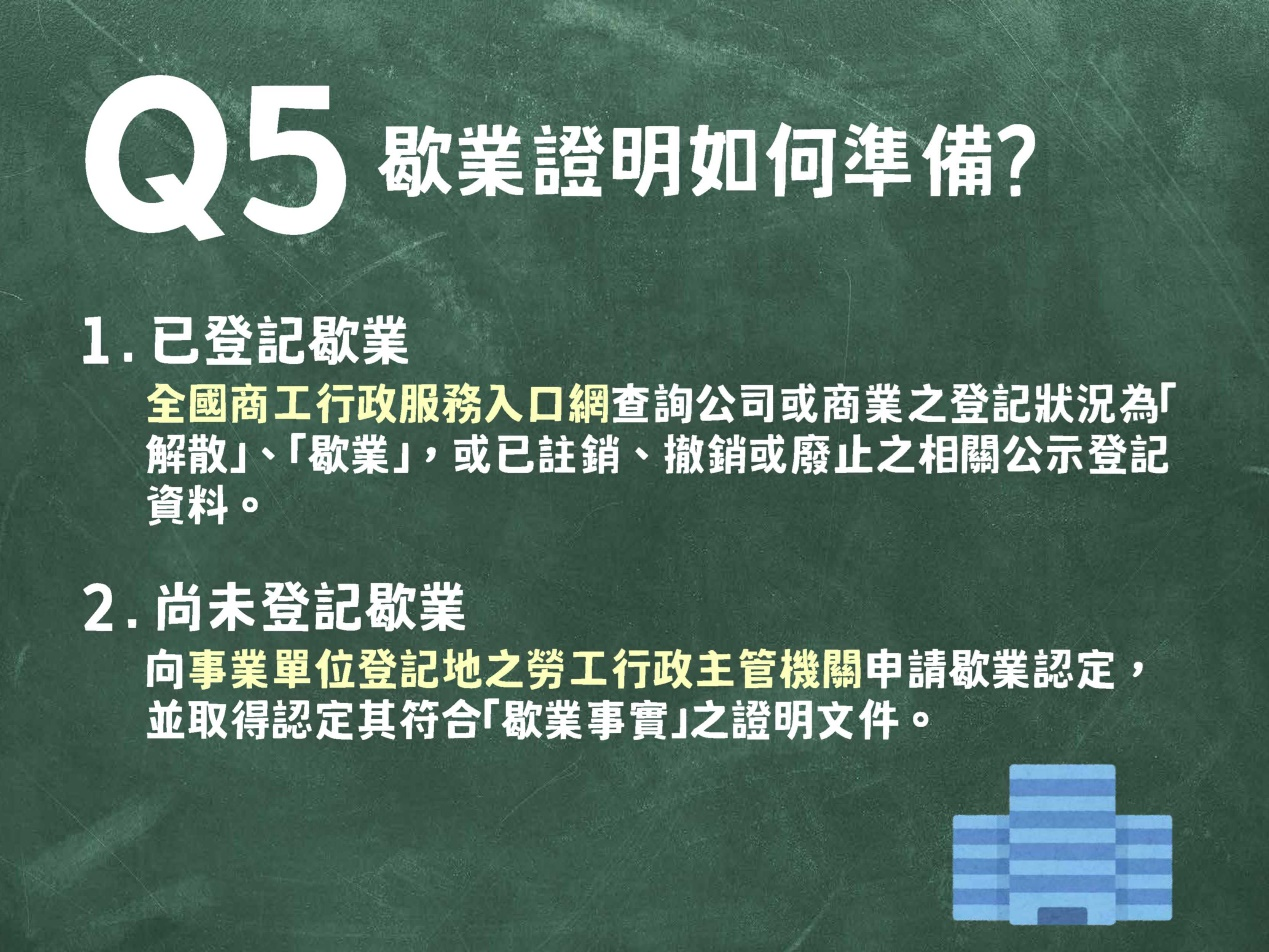 Q5 歇業證明如何準備?

1. 已登記歇業

全國商工行政服務入口網查詢公司或商業之登記狀況為「解散」、「歇業」，或已註銷、撤銷或廢止之相關公示登記資料。

2. 尚未登記歇業

向事業單位登記地之勞工行政主管機關申請歇業認定，並取得認定其符合「歇業事實」之證明文件。